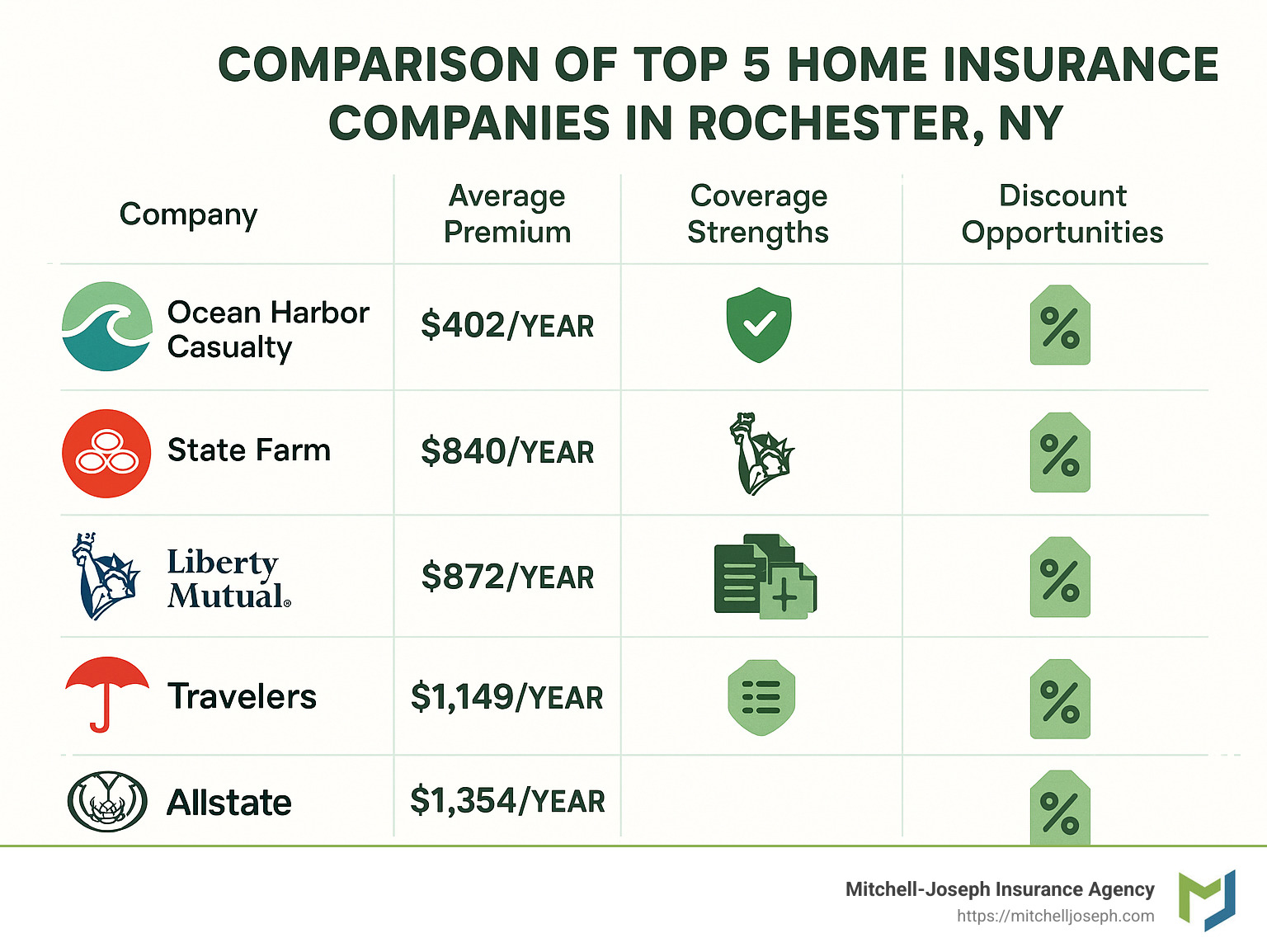 COMPARISON OF TOP 5 HOME INSURANCE COMPANIES IN ROCHESTER, NY

| Company | Average Premium | Coverage Strengths | Discount Opportunities |
|---|---|---|---|
| Ocean Harbor Casualty | $402/YEAR | | % |
| State Farm | $840/YEAR | | % |
| Liberty Mutual® | $872/YEAR | | % |
| Travelers | $1,149/YEAR | | % |
| Allstate | $1,354/YEAR | | % |

Mitchell-Joseph Insurance Agency
https://mitchelljoseph.com